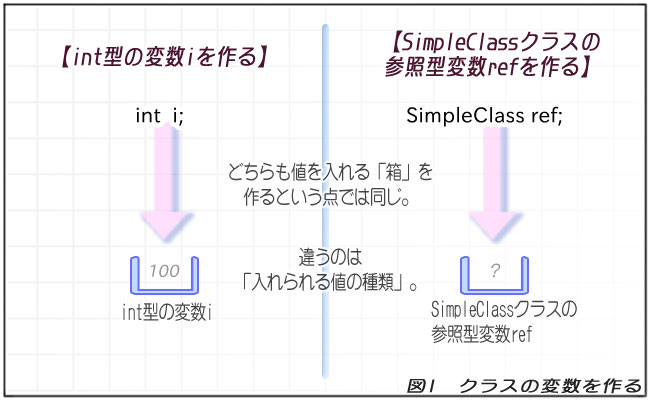 【int型の変数iを作る】

int i;

100

int型の変数i

【SimpleClassクラスの参照型変数refを作る】

SimpleClass ref;

?

SimpleClassクラスの参照型変数ref

どちらも値を入れる「箱」を作るという点では同じ。

違うのは「入れられる値の種類」。

図1 クラスの変数を作る